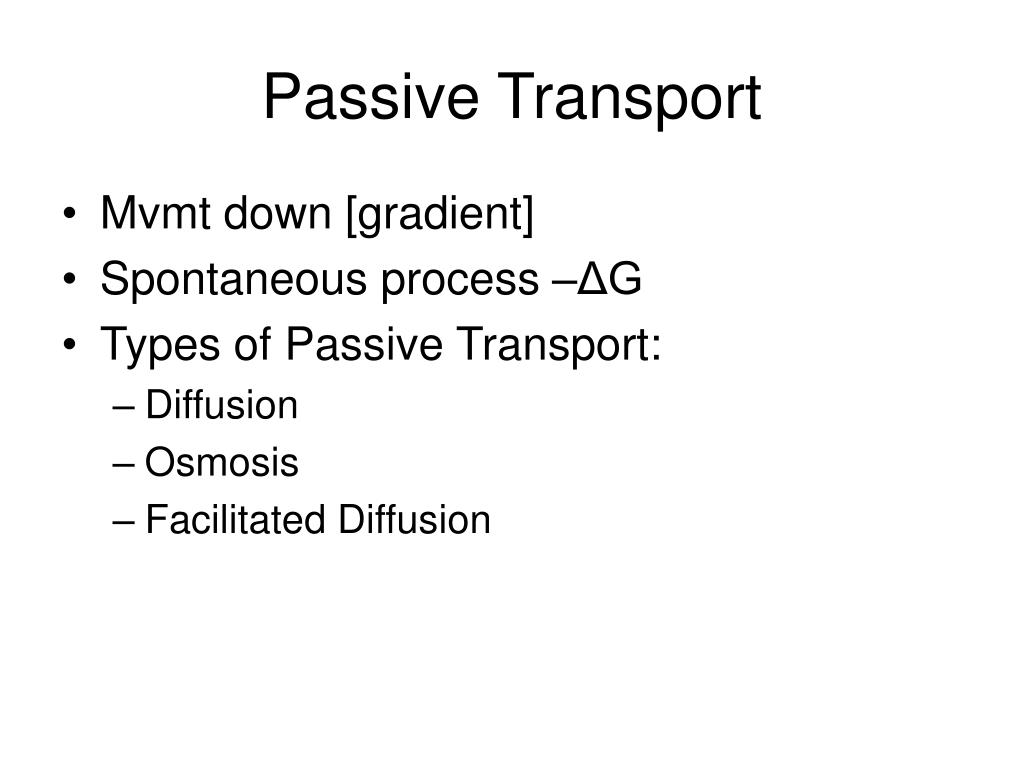 Passive Transport

• Mvmt down [gradient]
• Spontaneous process $-\Delta G$
• Types of Passive Transport:
  – Diffusion
  – Osmosis
  – Facilitated Diffusion